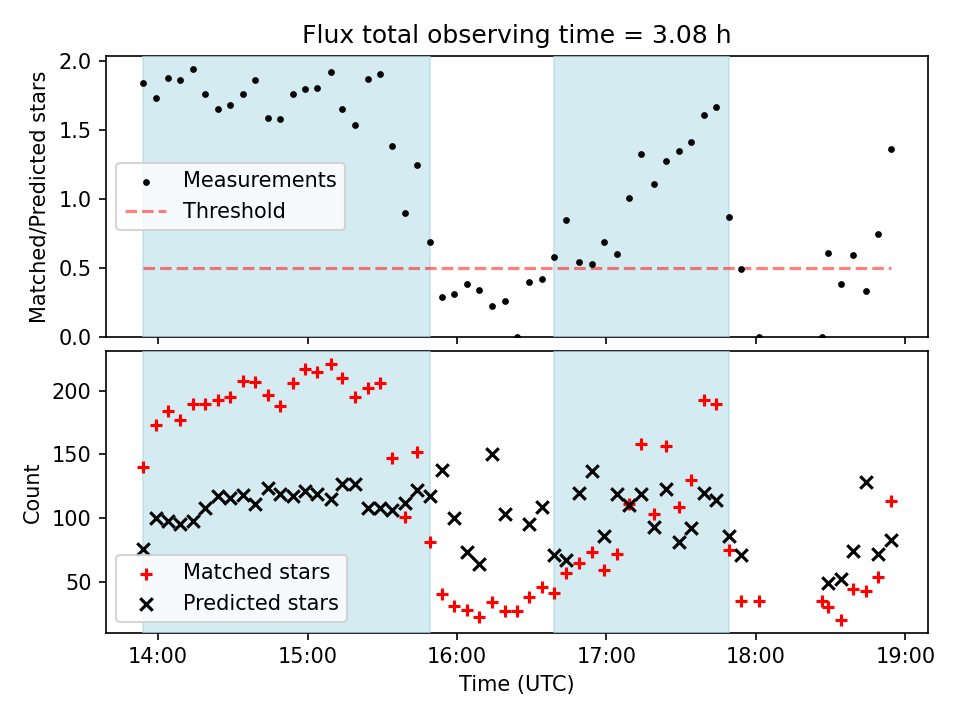 Flux total observing time = 3.08 h

Matched/Predicted stars

2.0
1.5
1.0
0.5
0.0

Measurements
Threshold

Count

200
150
100
50

Matched stars
Predicted stars

14:00
15:00
16:00
17:00
18:00
19:00

Time (UTC)